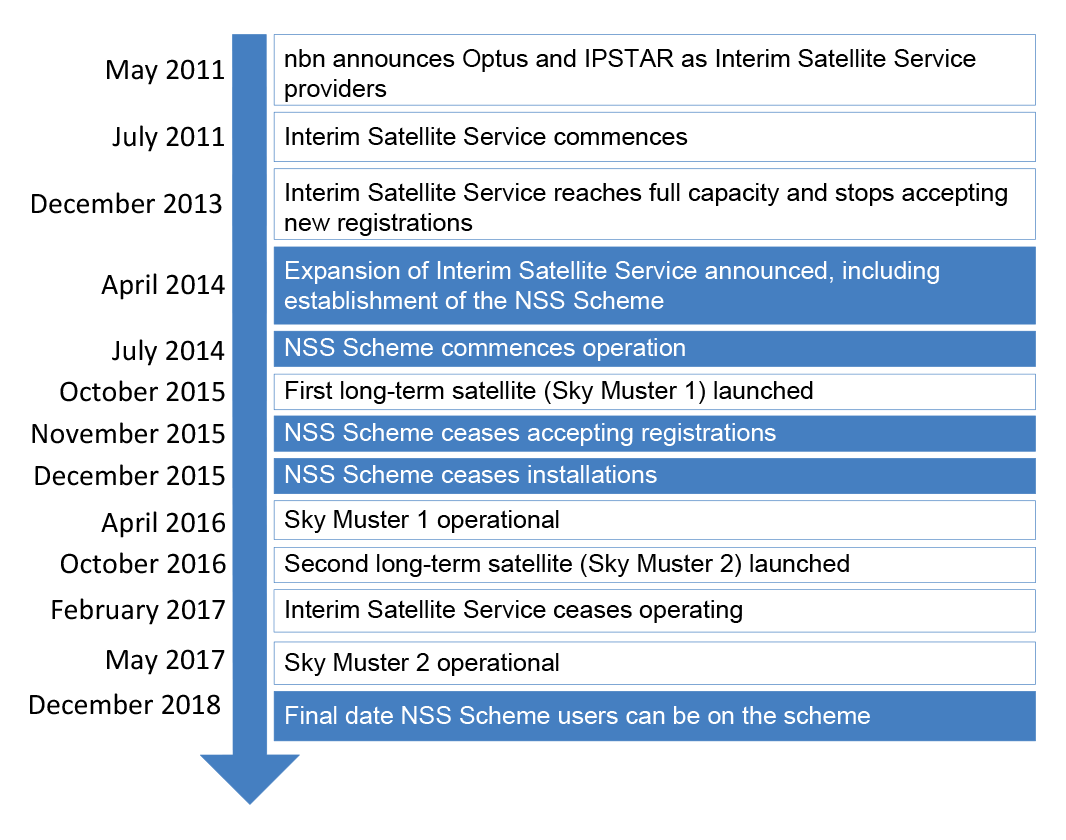 May 2011 nbn announces Optus and IPSTAR as Interim Satellite Service providers

July 2011 Interim Satellite Service commences

December 2013 Interim Satellite Service reaches full capacity and stops accepting new registrations

April 2014 Expansion of Interim Satellite Service announced, including establishment of the NSS Scheme

July 2014 NSS Scheme commences operation

October 2015 First long-term satellite (Sky Muster 1) launched

November 2015 NSS Scheme ceases accepting registrations

December 2015 NSS Scheme ceases installations

April 2016 Sky Muster 1 operational

October 2016 Second long-term satellite (Sky Muster 2) launched

February 2017 Interim Satellite Service ceases operating

May 2017 Sky Muster 2 operational

December 2018 Final date NSS Scheme users can be on the scheme